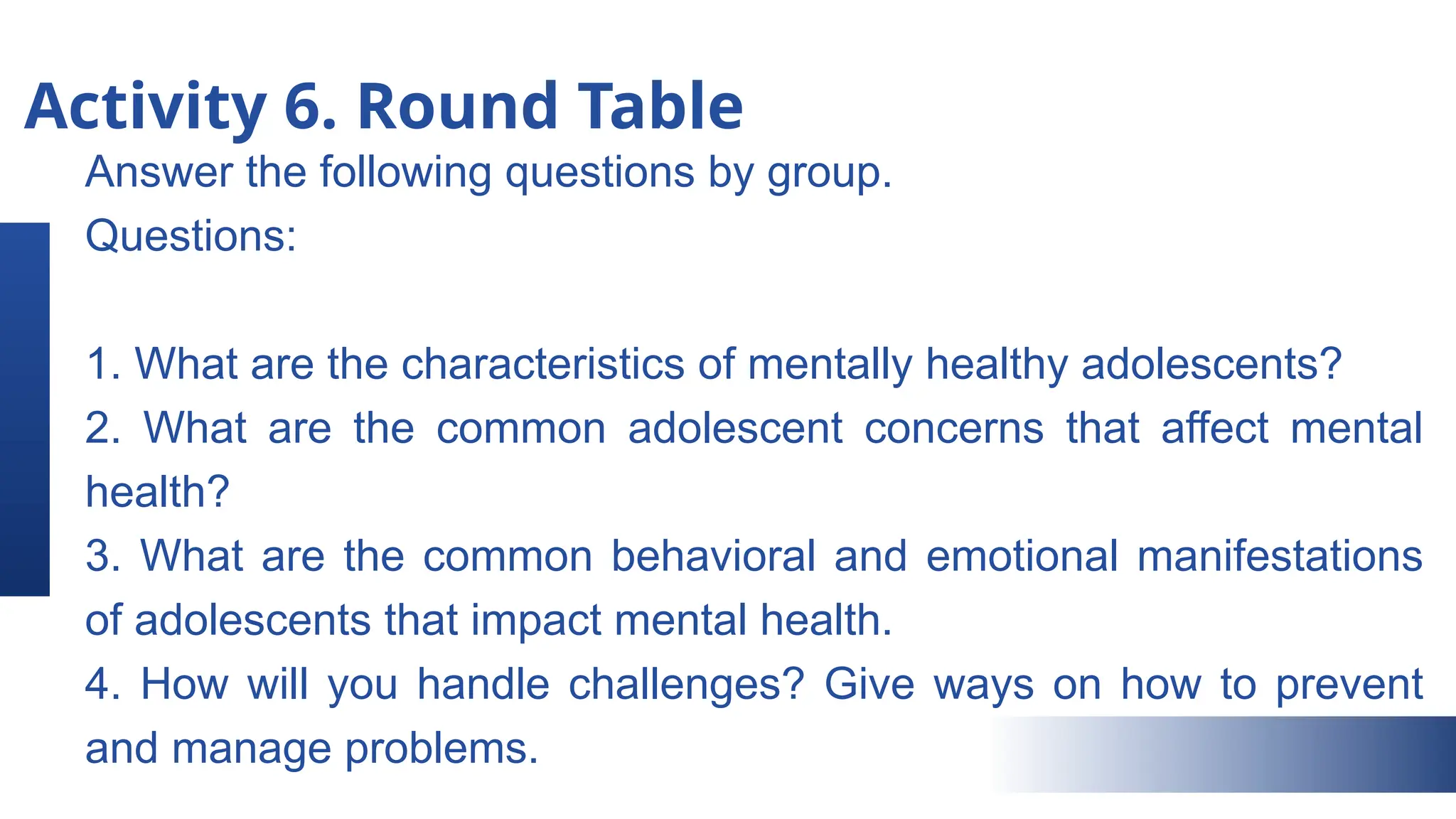 Activity 6. Round Table

Answer the following questions by group.

Questions:

1. What are the characteristics of mentally healthy adolescents?

2. What are the common adolescent concerns that affect mental health?

3. What are the common behavioral and emotional manifestations of adolescents that impact mental health.

4. How will you handle challenges? Give ways on how to prevent and manage problems.